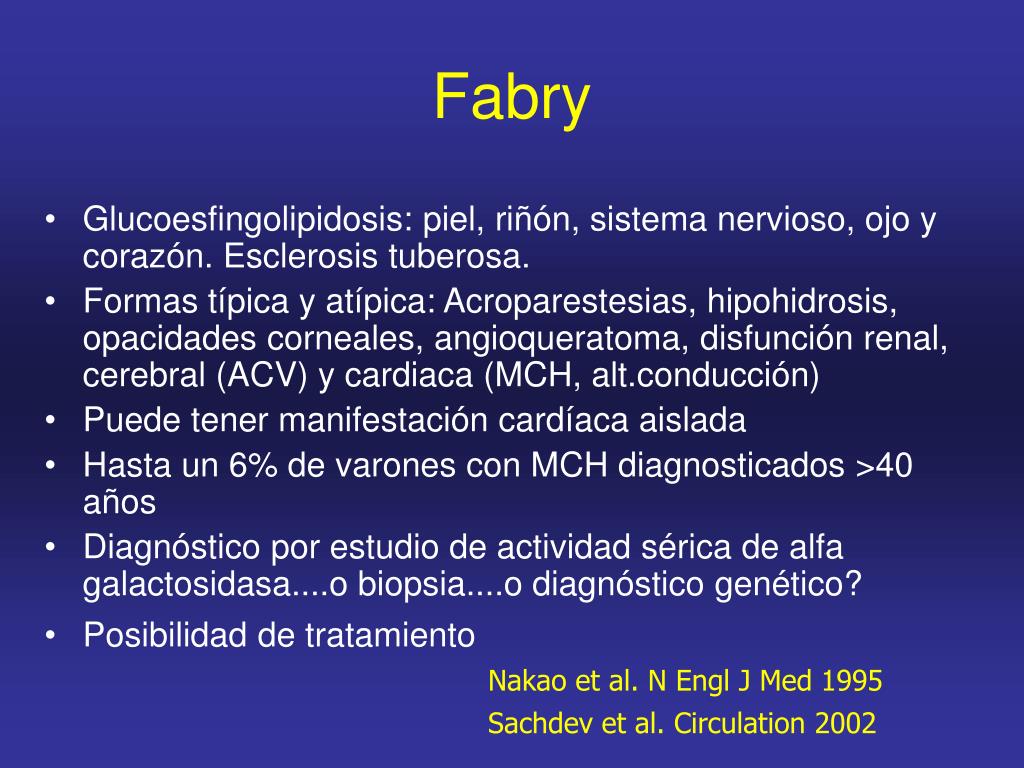 Fabry

• Glucoesfingolipidosis: piel, riñón, sistema nervioso, ojo y corazón. Esclerosis tuberosa.
• Formas típica y atípica: Acroparestesias, hipohidrosis, opacidades corneales, angioqueratoma, disfunción renal, cerebral (ACV) y cardiaca (MCH, alt.conducción)
• Puede tener manifestación cardíaca aislada
• Hasta un 6% de varones con MCH diagnosticados >40 años
• Diagnóstico por estudio de actividad sérica de alfa galactosidasa....o biopsia....o diagnóstico genético?
• Posibilidad de tratamiento

Nakao et al. N Engl J Med 1995
Sachdev et al. Circulation 2002